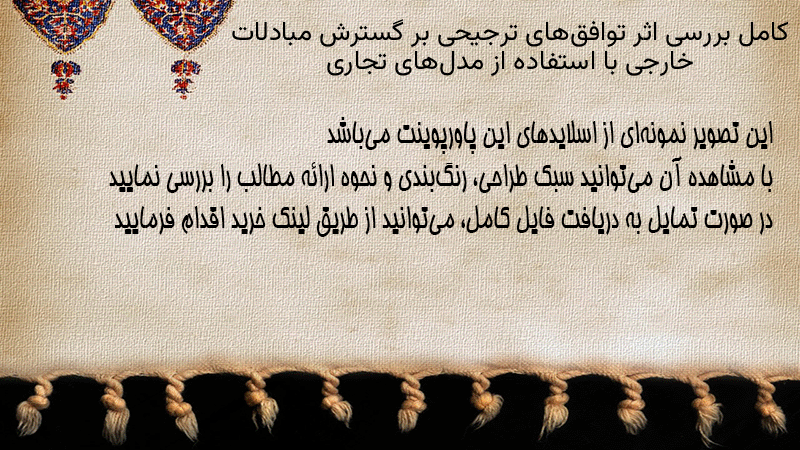 کامل بررسی اثر توافق‌های ترجیحی بر گسترش مبادلات خارجی با استفاده از مدل‌های تجاری

این تصویر نمونه‌ای از اسلایدهای این پاورپوینت می‌باشد
با مشاهده آن می‌توانید سبک طراحی، رنگ‌بندی و نحوه ارائه مطالب را بررسی نمایید
در صورت تمایل به دریافت فایل کامل، می‌توانید از طریق لینک خرید اقدام فرمایید